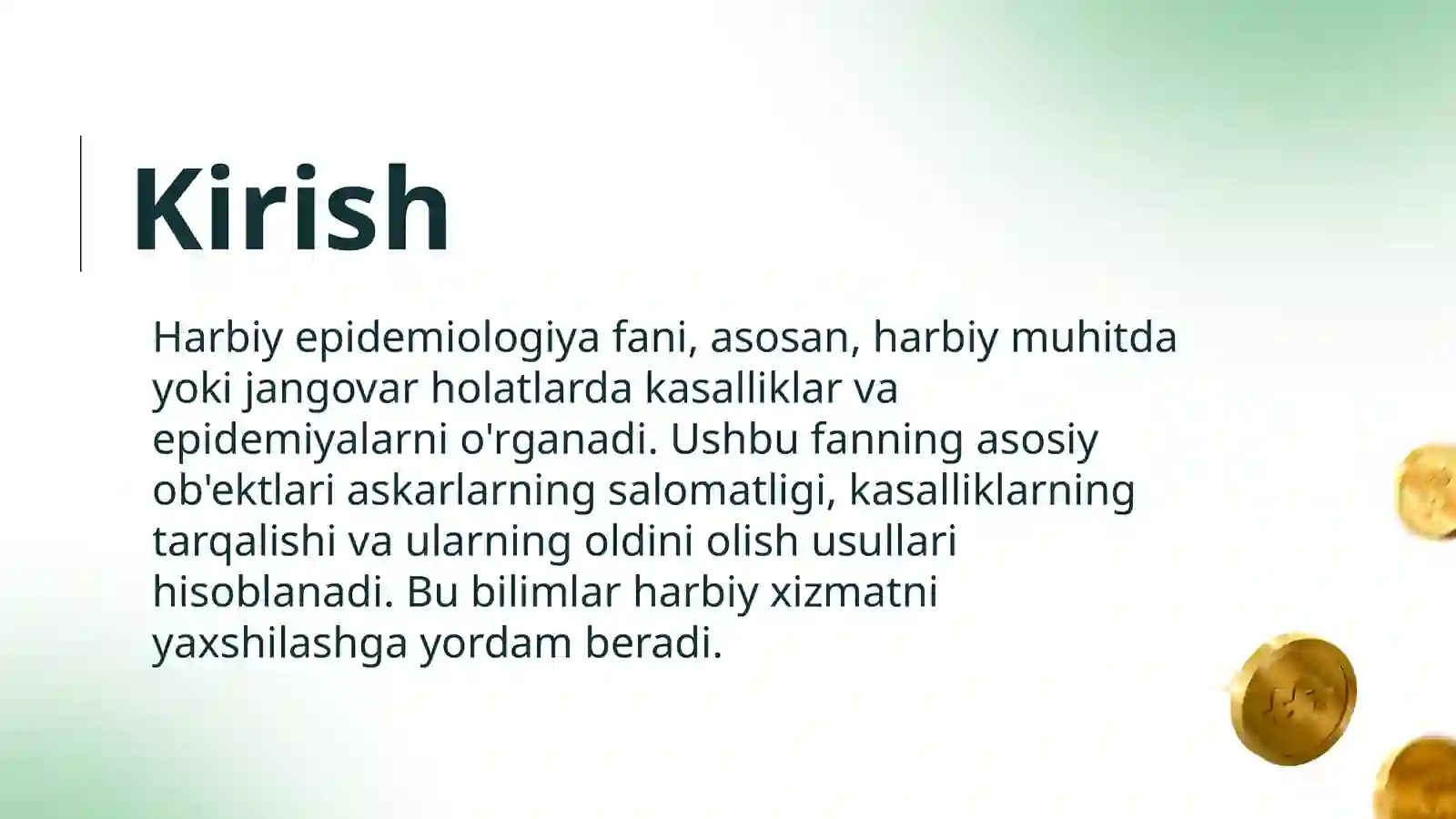 Kirish

Harbiy epidemiologiya fani, asosan, harbiy muhitda yoki jangovar holatlarda kasalliklar va epidemiyalarni o'rganadi. Ushbu fanning asosiy ob'ektlari askarlarning salomatligi, kasalliklarning tarqalishi va ularning oldini olish usullari hisoblanadi. Bu bilimlar harbiy xizmatni yaxshilashga yordam beradi.